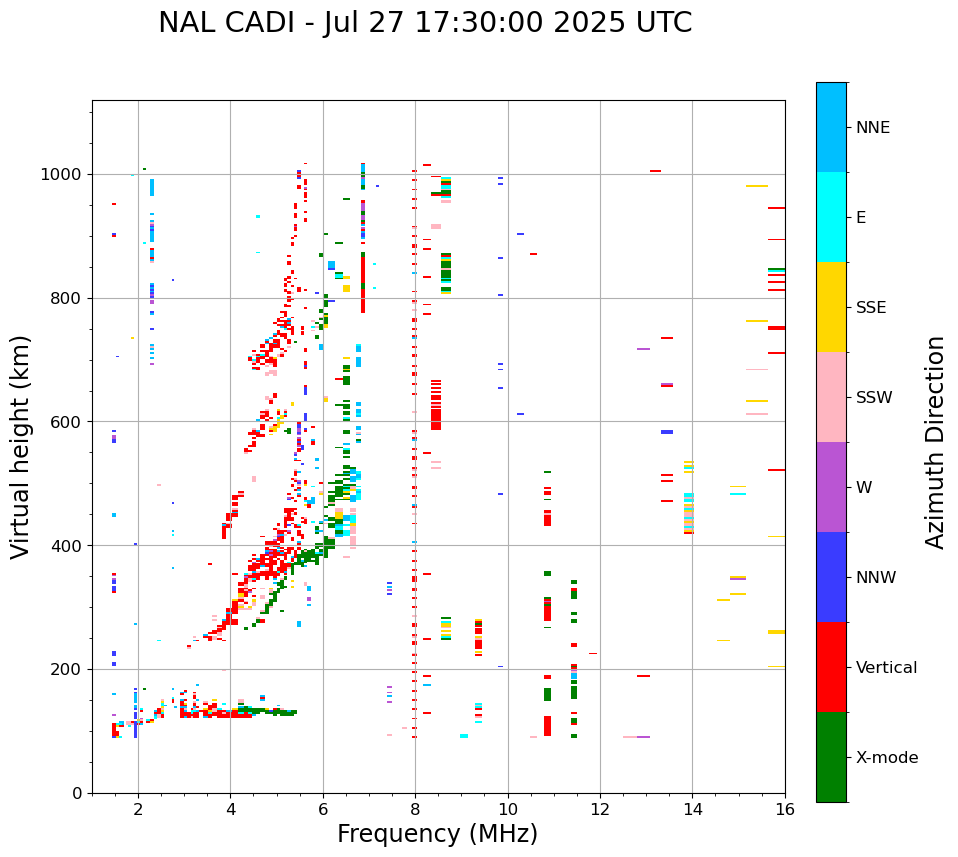 NAL CADI - Jul 27 17:30:00 2025 UTC

Virtual height (km)

1000
800
600
400
200
0

2
4
6
8
10
12
14
16

Frequency (MHz)

NNE
E
SSE
SSW
W
NNW
Vertical
X-mode

Azimuth Direction